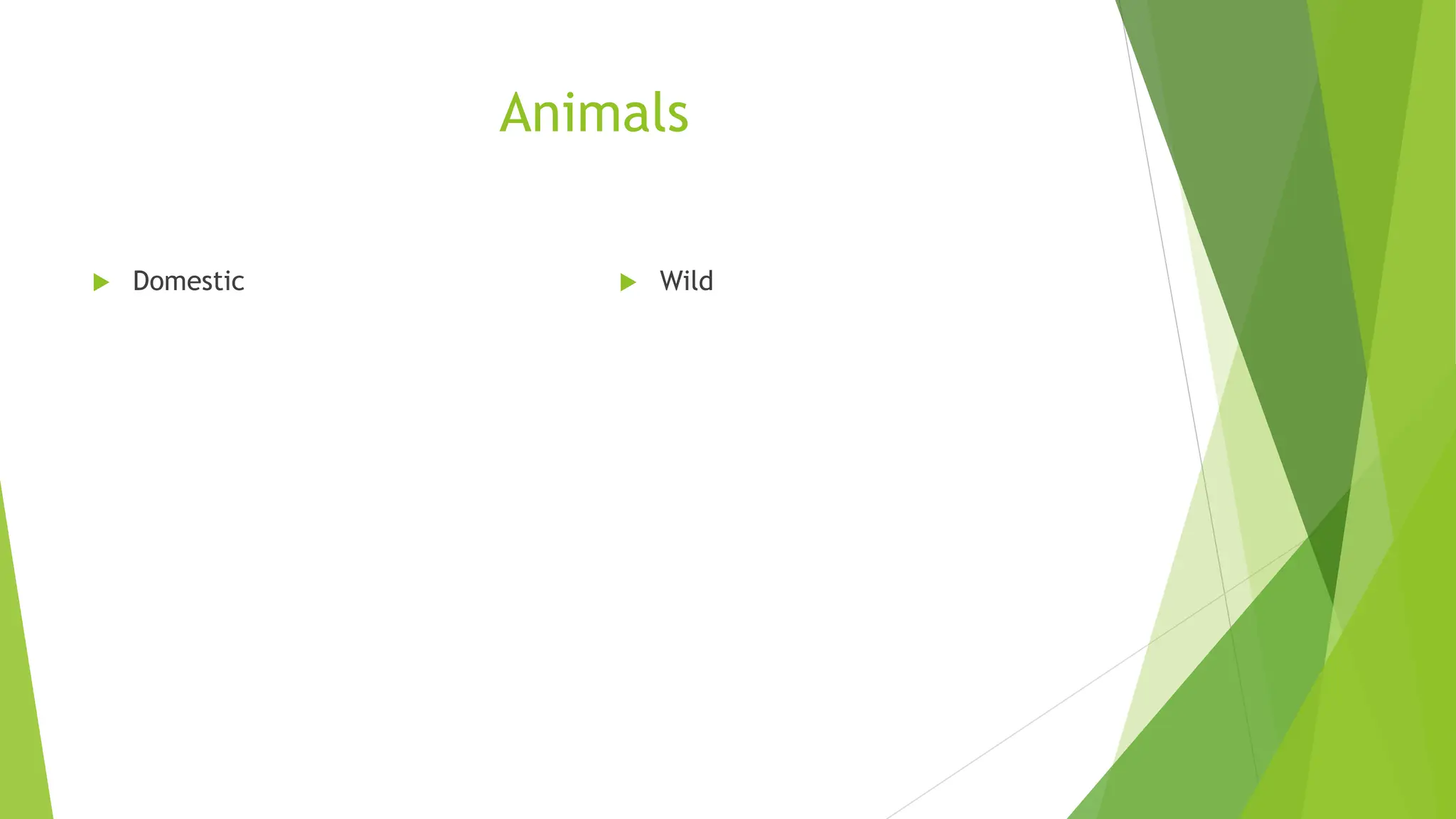 Animals

Domestic

Wild